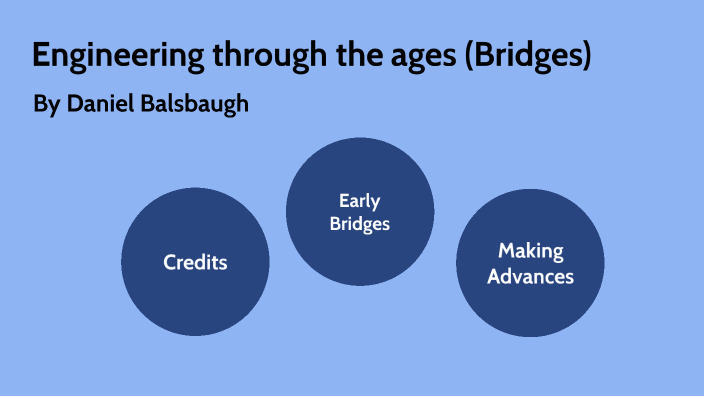 Engineering through the ages (Bridges)

By Daniel Balsbaugh

Credits

Early Bridges

Making Advances